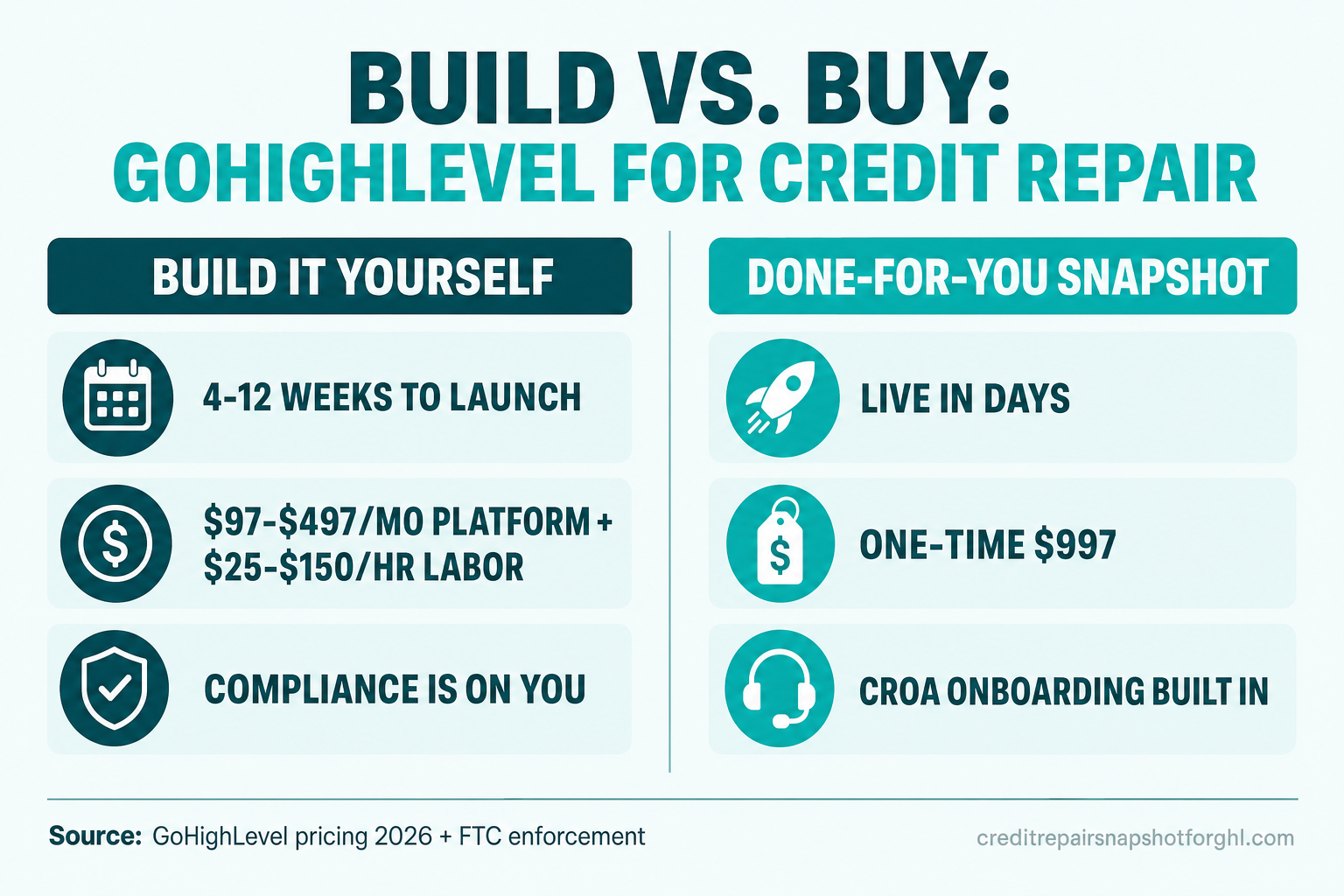 BUILD VS. BUY:
GOHIGHLEVEL FOR CREDIT REPAIR

BUILD IT YOURSELF

4-12 WEEKS TO LAUNCH

\$97-\$497/MO PLATFORM + \$25-\$150/HR LABOR

COMPLIANCE IS ON YOU

DONE-FOR-YOU SNAPSHOT

LIVE IN DAYS

ONE-TIME \$997

CROA ONBOARDING BUILT IN

Source: GoHighLevel pricing 2026 + FTC enforcement

creditrepairsnapshotforghl.com